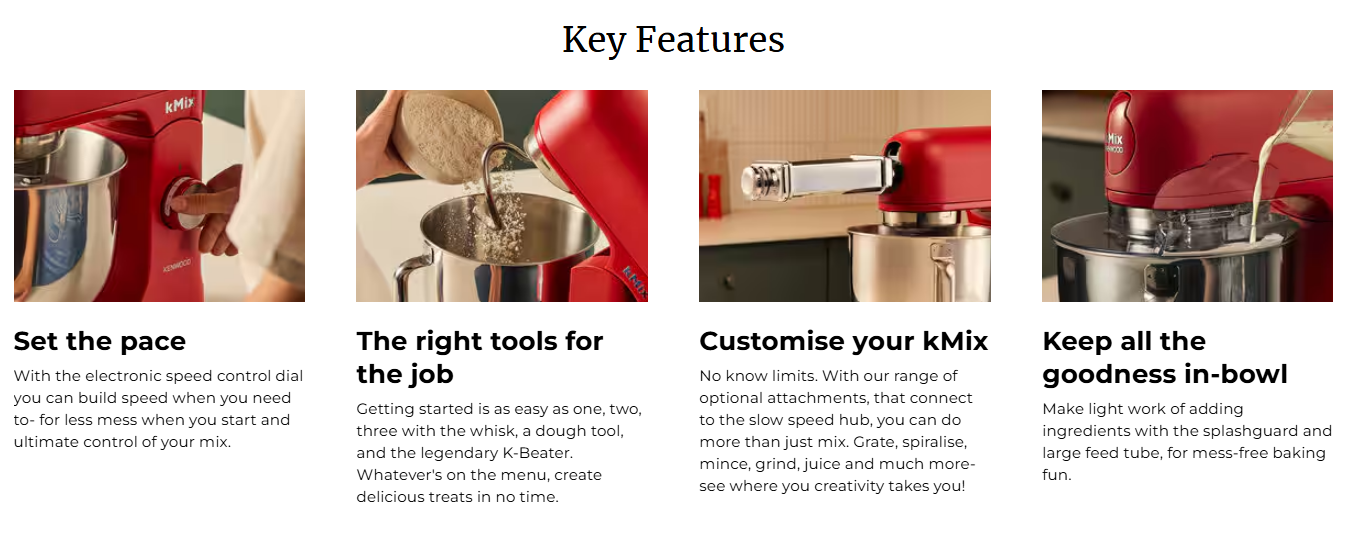 Key Features

kMix

KENWOOD

Set the pace

With the electronic speed control dial you can build speed when you need to- for less mess when you start and ultimate control of your mix.

kMix

The right tools for the job

Getting started is as easy as one, two, three with the whisk, a dough tool, and the legendary K-Beater. Whatever's on the menu, create delicious treats in no time.

Customise your kMix

No know limits. With our range of optional attachments, that connect to the slow speed hub, you can do more than just mix. Grate, spiralise, mince, grind, juice and much more- see where you creativity takes you!

kMix
KENWOOD

Keep all the goodness in-bowl

Make light work of adding ingredients with the splashguard and large feed tube, for mess-free baking fun.